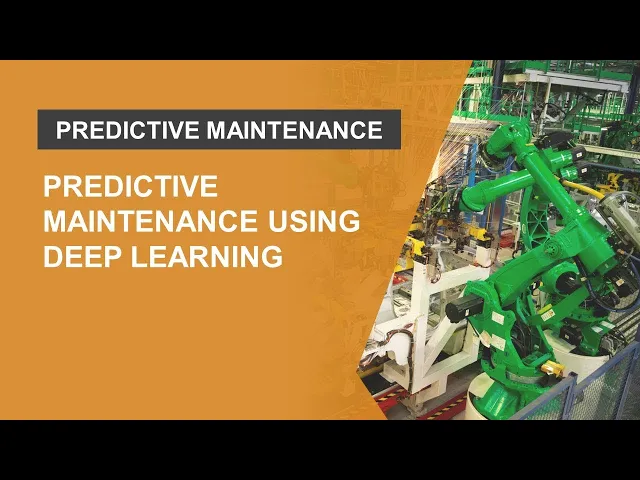 PREDICTIVE MAINTENANCE

PREDICTIVE MAINTENANCE USING DEEP LEARNING